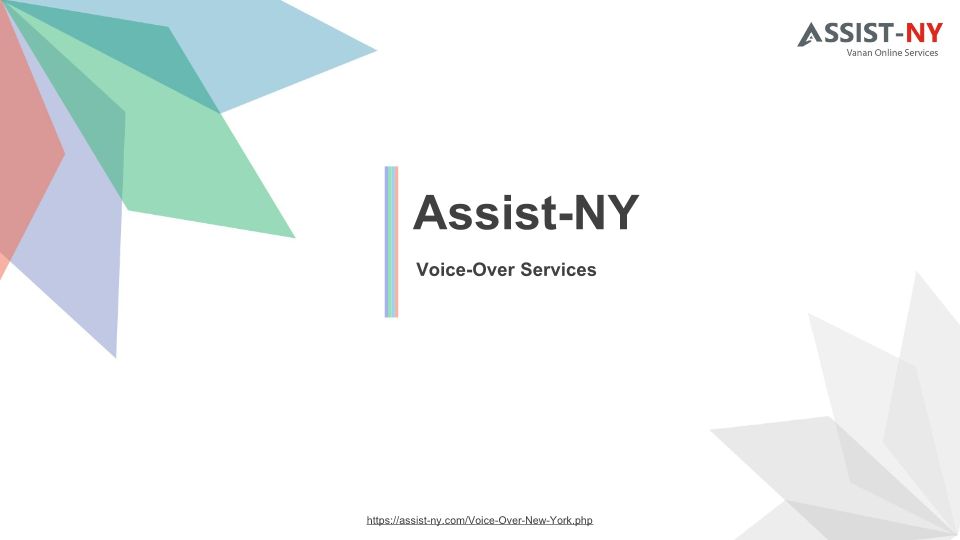 ASSIST-NY
Vanan Online Services

Assist-NY

Voice-Over Services

https://assist-ny.com/Voice-Over-New-York.php